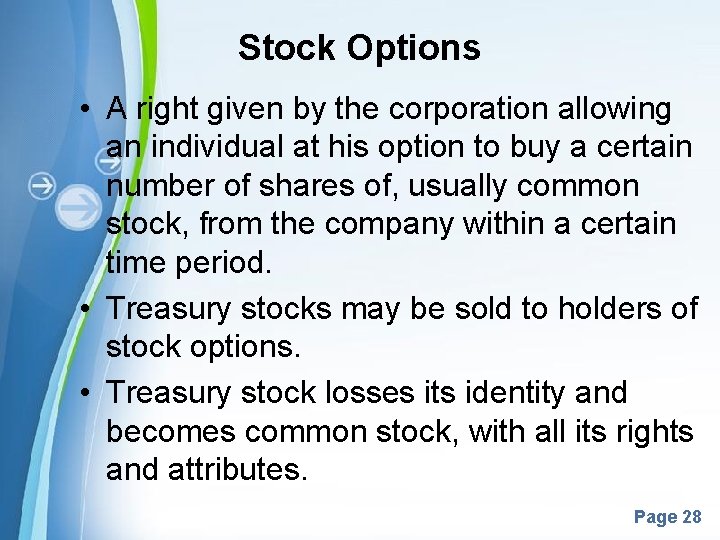 Stock Options

• A right given by the corporation allowing an individual at his option to buy a certain number of shares of, usually common stock, from the company within a certain time period.

• Treasury stocks may be sold to holders of stock options.

• Treasury stock losses its identity and becomes common stock, with all its rights and attributes.

Page 28